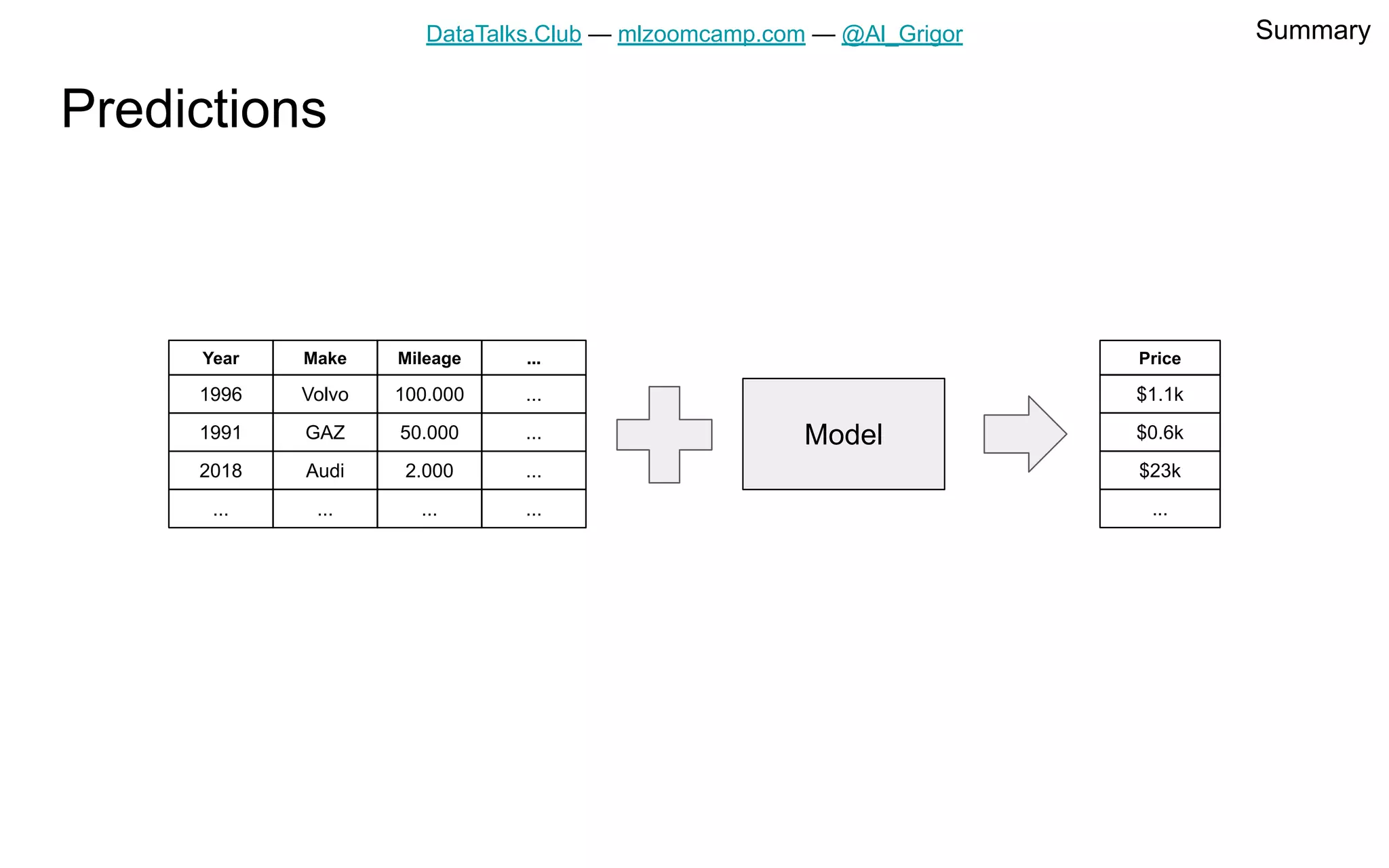 DataTalks.Club — mlzoomcamp.com — @Al_Grigor

Summary

Predictions

| Year | Make | Mileage | ... |
|---|---|---|---|
| 1996 | Volvo | 100.000 | ... |
| 1991 | GAZ | 50.000 | ... |
| 2018 | Audi | 2.000 | ... |
| ... | ... | ... | ... |

Model

| Price |
|---|
| \$1.1k |
| \$0.6k |
| \$23k |
| ... |